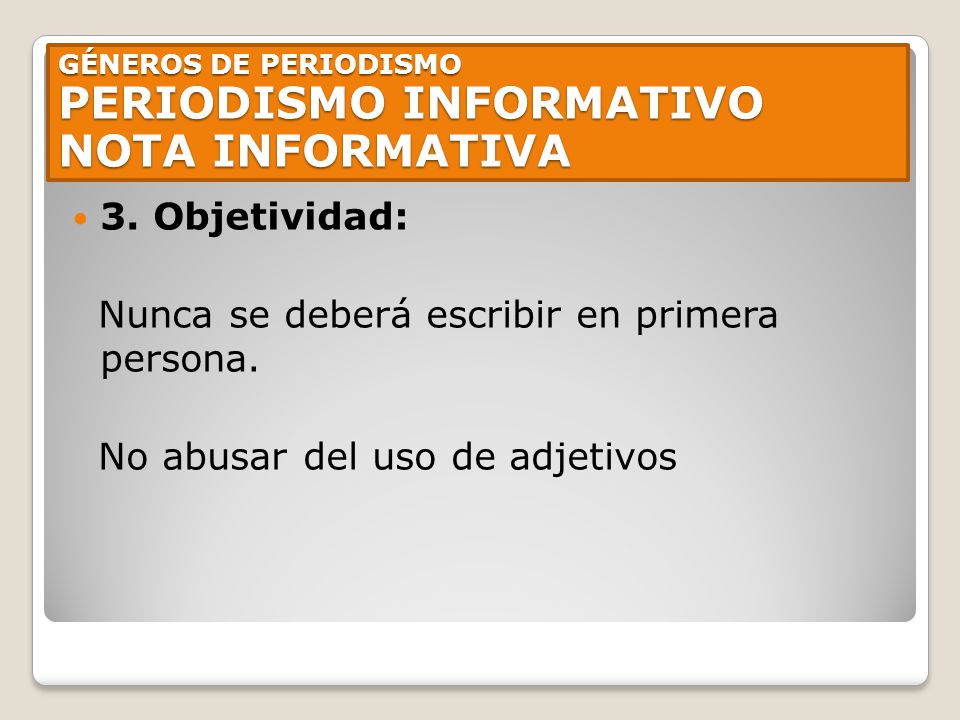 GÉNEROS DE PERIODISMO
PERIODISMO INFORMATIVO
NOTA INFORMATIVA

3. Objetividad:

Nunca se deberá escribir en primera persona.

No abusar del uso de adjetivos